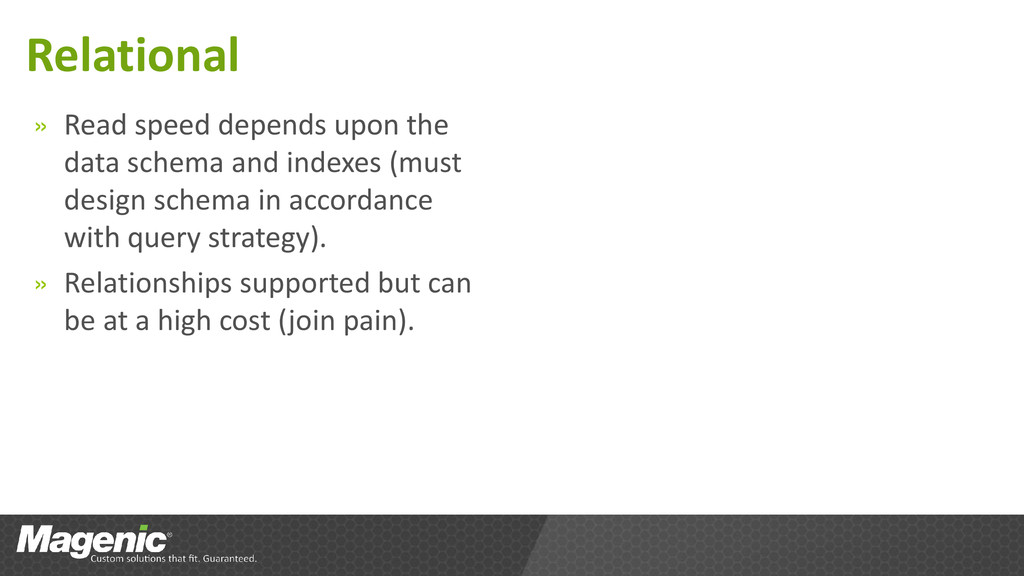 Relational

» Read speed depends upon the data schema and indexes (must design schema in accordance with query strategy).

» Relationships supported but can be at a high cost (join pain).

Magenic®
Custom solutions that fit. Guaranteed.